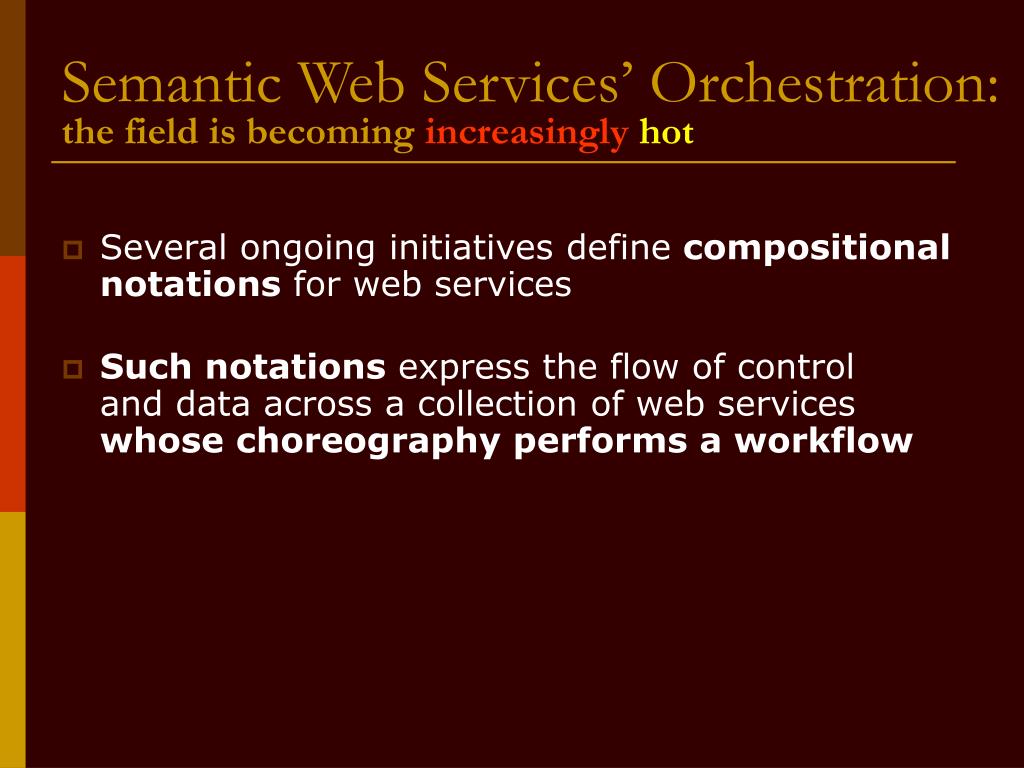 Semantic Web Services' Orchestration:
the field is becoming increasingly hot

Several ongoing initiatives define compositional notations for web services

Such notations express the flow of control and data across a collection of web services whose choreography performs a workflow